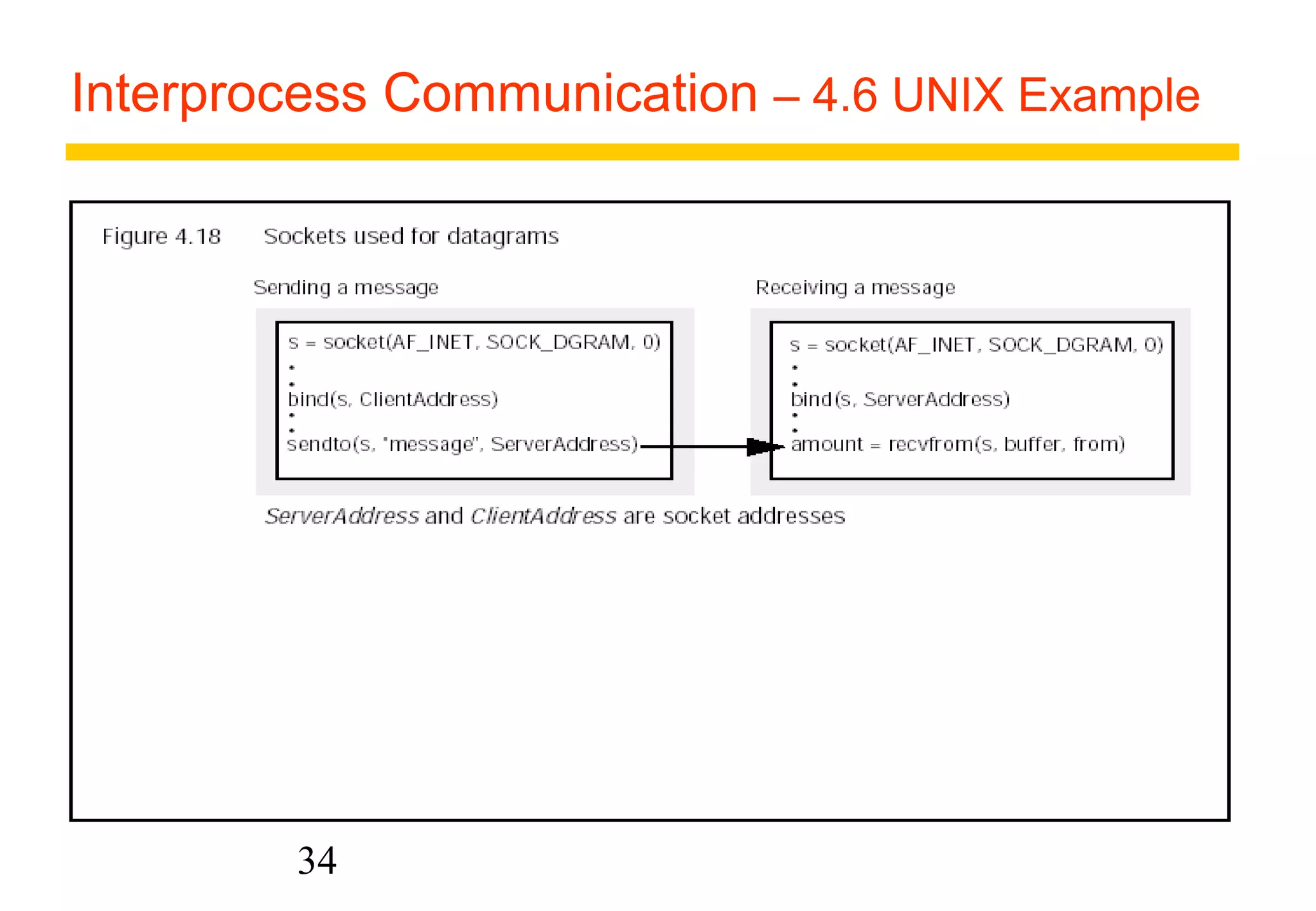 Interprocess Communication – 4.6 UNIX Example

Figure 4.18 Sockets used for datagrams

Sending a message

s = socket(AF_INET, SOCK_DGRAM, 0)
•
•
bind(s, ClientAddress)
•
•
sendto(s, "message", ServerAddress)

Receiving a message

s = socket(AF_INET, SOCK_DGRAM, 0)
•
•
bind(s, ServerAddress)
•
•
amount = recvfrom(s, buffer, from)

ServerAddress and ClientAddress are socket addresses

34